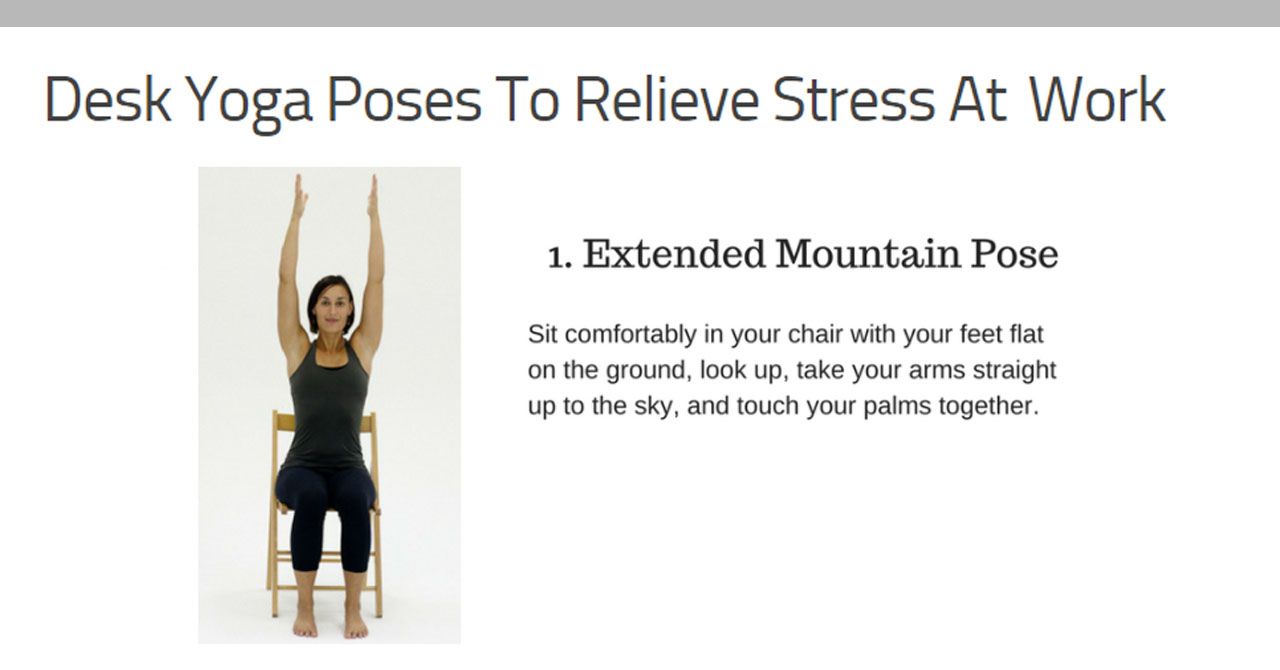 Desk Yoga Poses To Relieve Stress At Work

1. Extended Mountain Pose

Sit comfortably in your chair with your feet flat on the ground, look up, take your arms straight up to the sky, and touch your palms together.